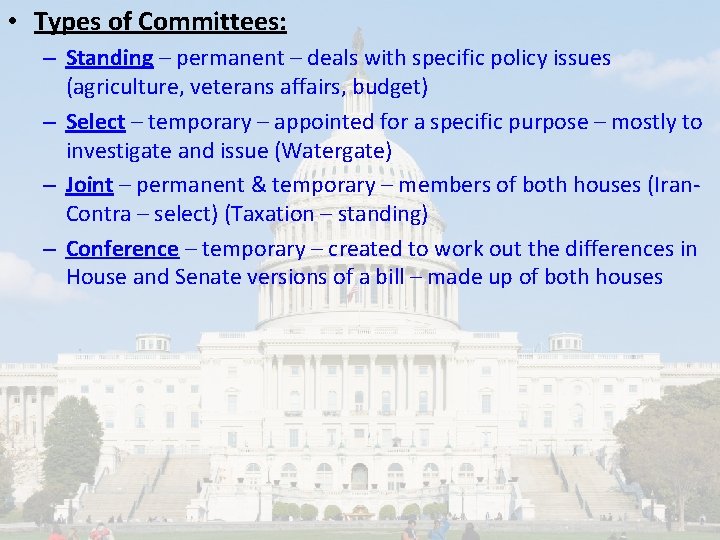 • Types of Committees:

– Standing – permanent – deals with specific policy issues (agriculture, veterans affairs, budget)

– Select – temporary – appointed for a specific purpose – mostly to investigate and issue (Watergate)

– Joint – permanent & temporary – members of both houses (Iran-Contra – select) (Taxation – standing)

– Conference – temporary – created to work out the differences in House and Senate versions of a bill – made up of both houses